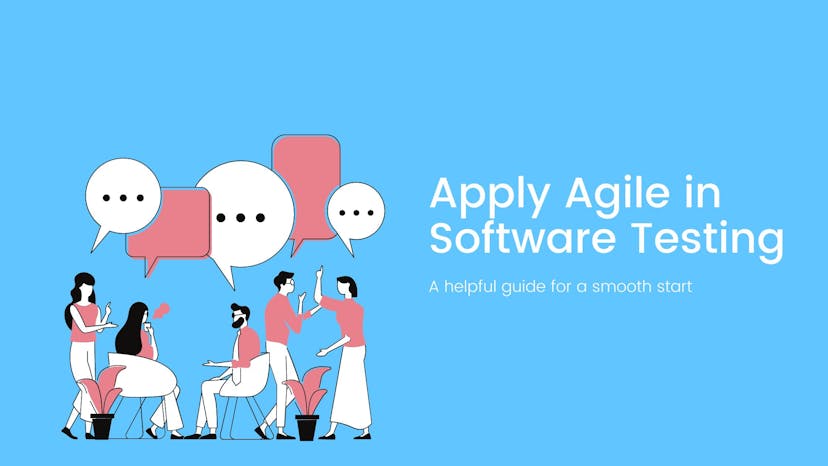 Apply Agile in Software Testing

A helpful guide for a smooth start